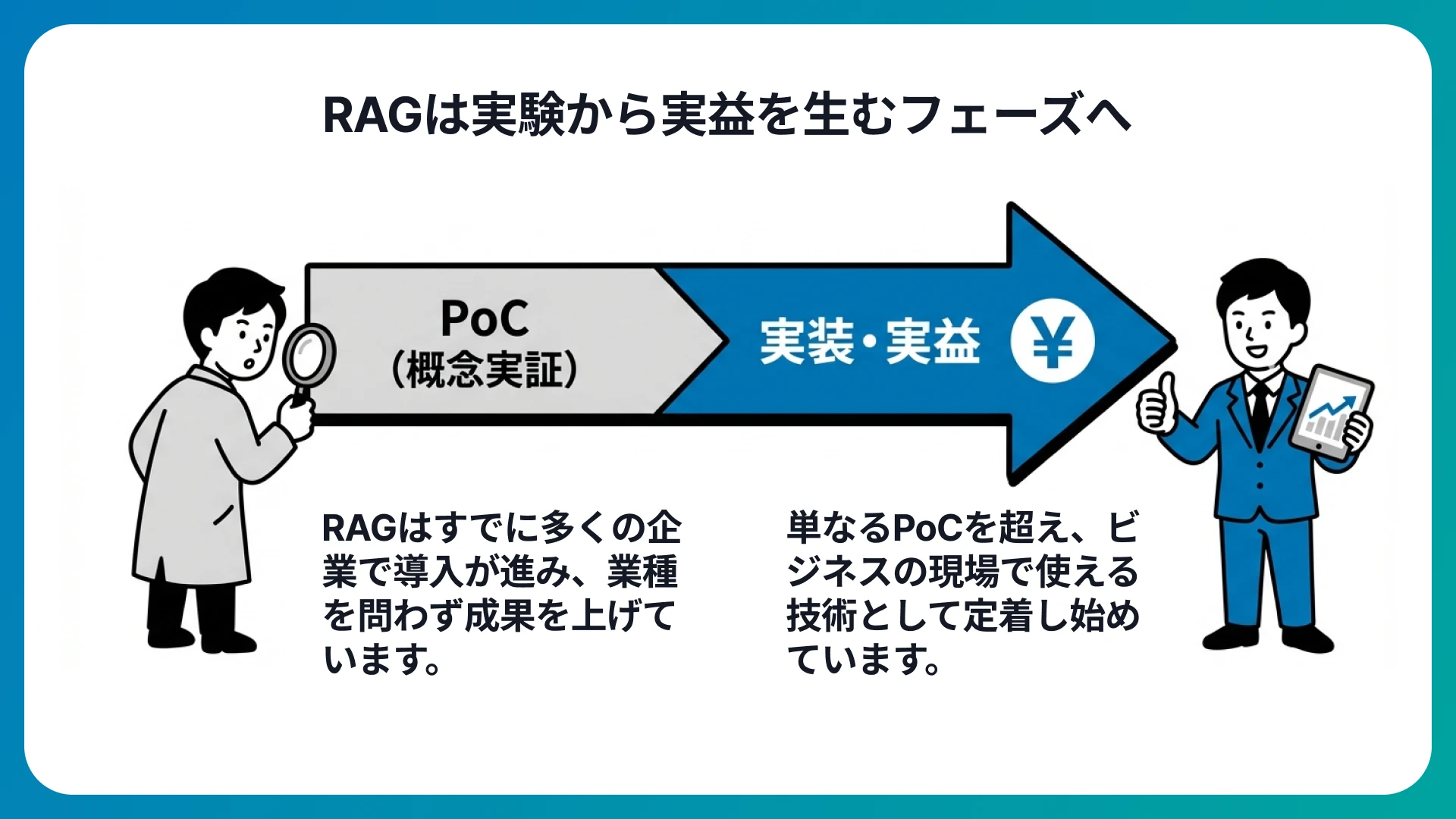 RAGは実験から実益を生むフェーズへ

PoC
(概念実証)

実装・実益

¥

RAGはすでに多くの企業で導入が進み、業種を問わず成果を上げています。

単なるPoCを超え、ビジネスの現場で使える技術として定着し始めています。